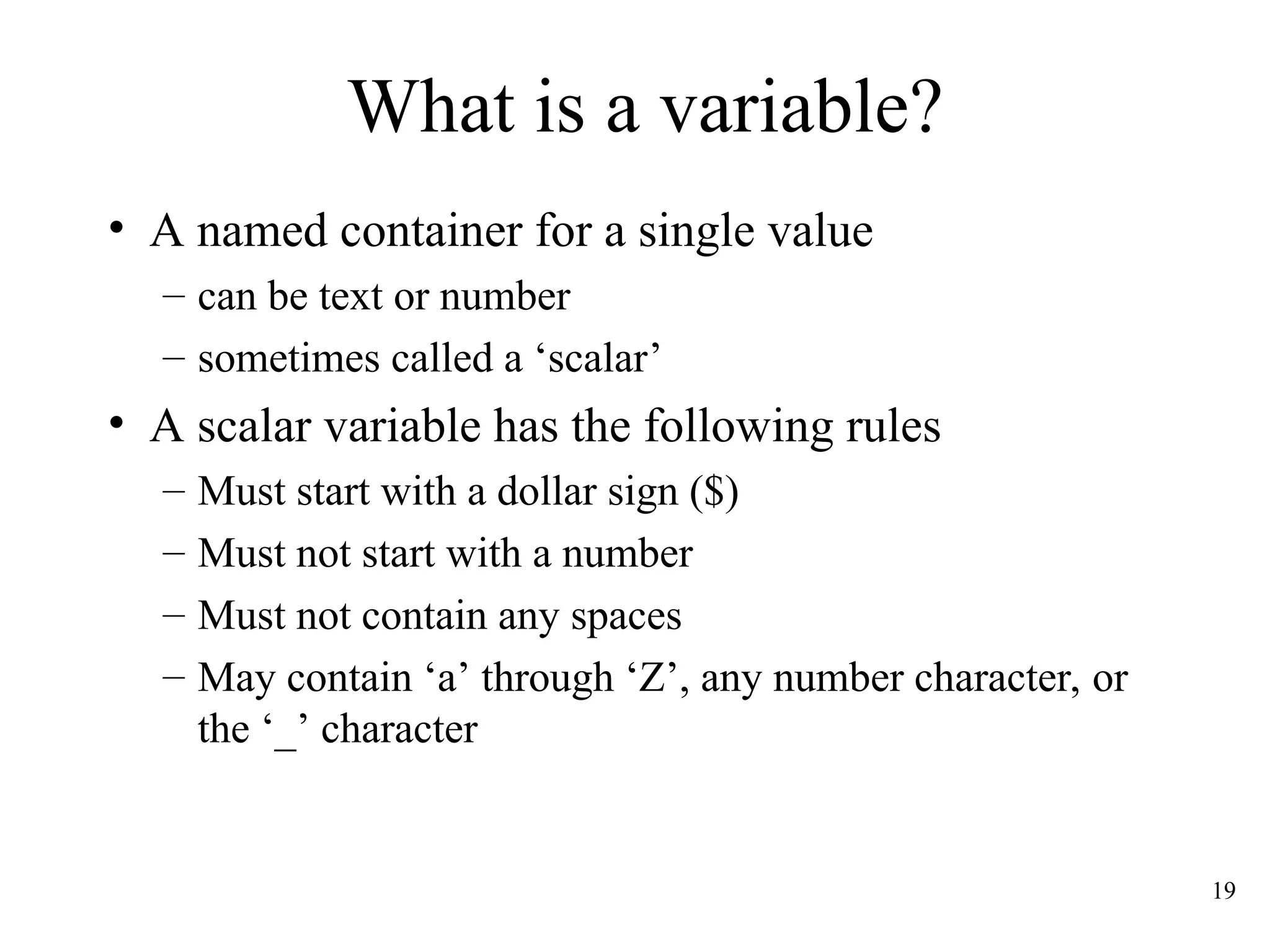 What is a variable?

• A named container for a single value
– can be text or number
– sometimes called a ‘scalar’

• A scalar variable has the following rules
– Must start with a dollar sign (\$)
– Must not start with a number
– Must not contain any spaces
– May contain ‘a’ through ‘Z’, any number character, or the ‘_’ character

19